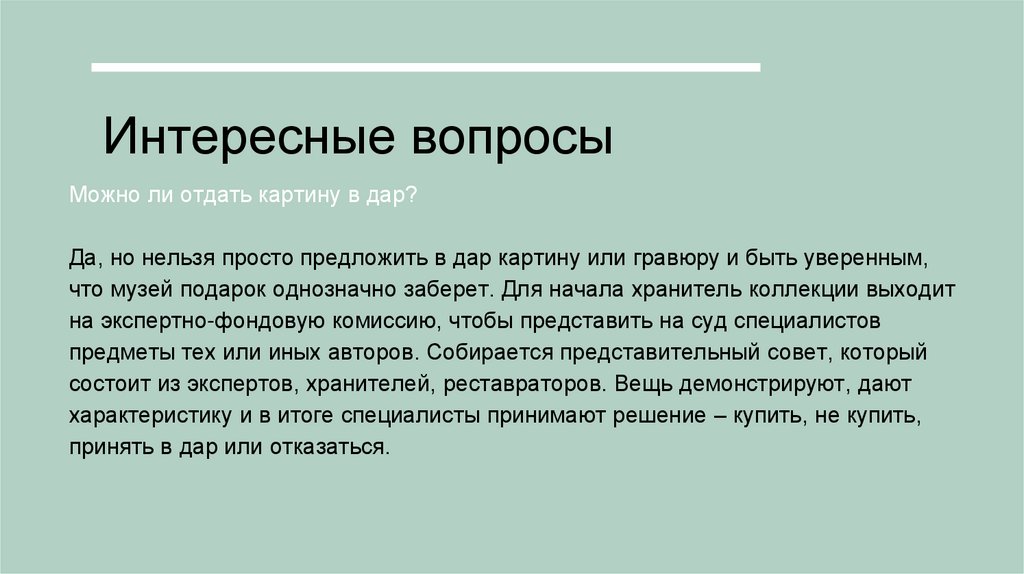 Интересные вопросы

Можно ли отдать картину в дар?

Да, но нельзя просто предложить в дар картину или гравюру и быть уверенным, что музей подарок однозначно заберет. Для начала хранитель коллекции выходит на экспертно-фондовую комиссию, чтобы представить на суд специалистов предметы тех или иных авторов. Собирается представительный совет, который состоит из экспертов, хранителей, реставраторов. Вещь демонстрируют, дают характеристику и в итоге специалисты принимают решение – купить, не купить, принять в дар или отказаться.